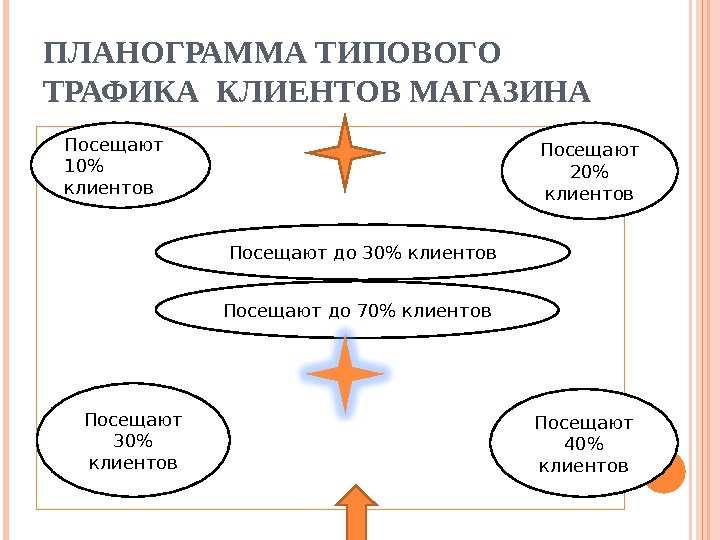 ПЛАНОГРАММА ТИПОВОГО ТРАФИКА  КЛИЕНТОВ МАГАЗИНА

Посещают 10% клиентов

Посещают 20% клиентов

Посещают до 30% клиентов

Посещают до 70% клиентов

Посещают 30% клиентов

Посещают 40% клиентов